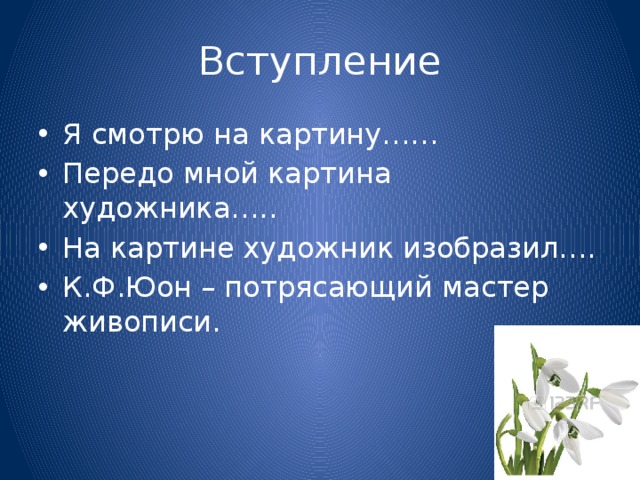 Вступление

• Я смотрю на картину……
• Передо мной картина художника…..
• На картине художник изобразил….
• К.Ф.Юон – потрясающий мастер живописи.

123RF